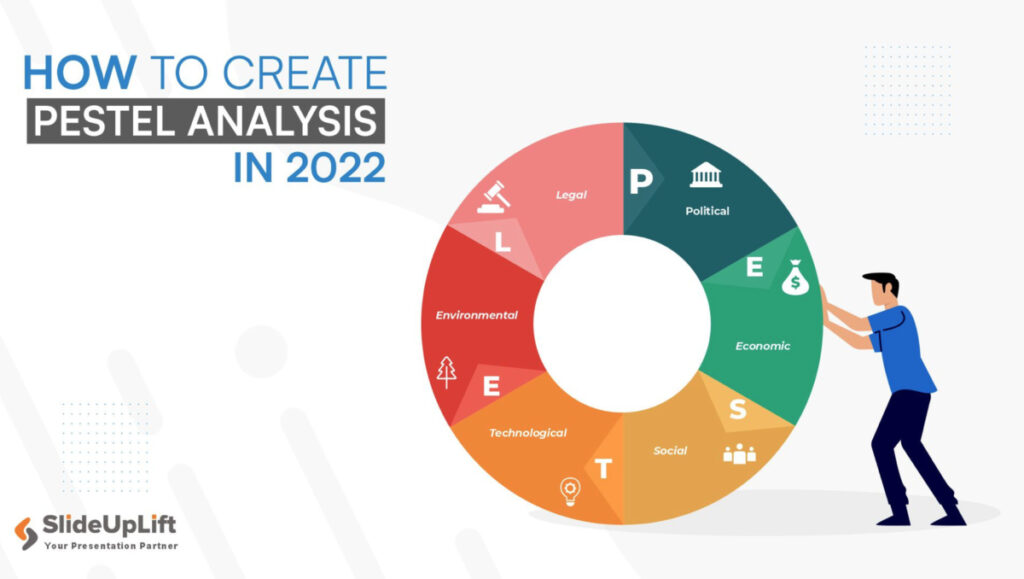 HOW TO CREATE
PESTEL ANALYSIS
IN 2022

P
Political
E
Economic
S
Social
T
Technological
E
Environmental
L
Legal

SlideUpLift
Your Presentation Partner